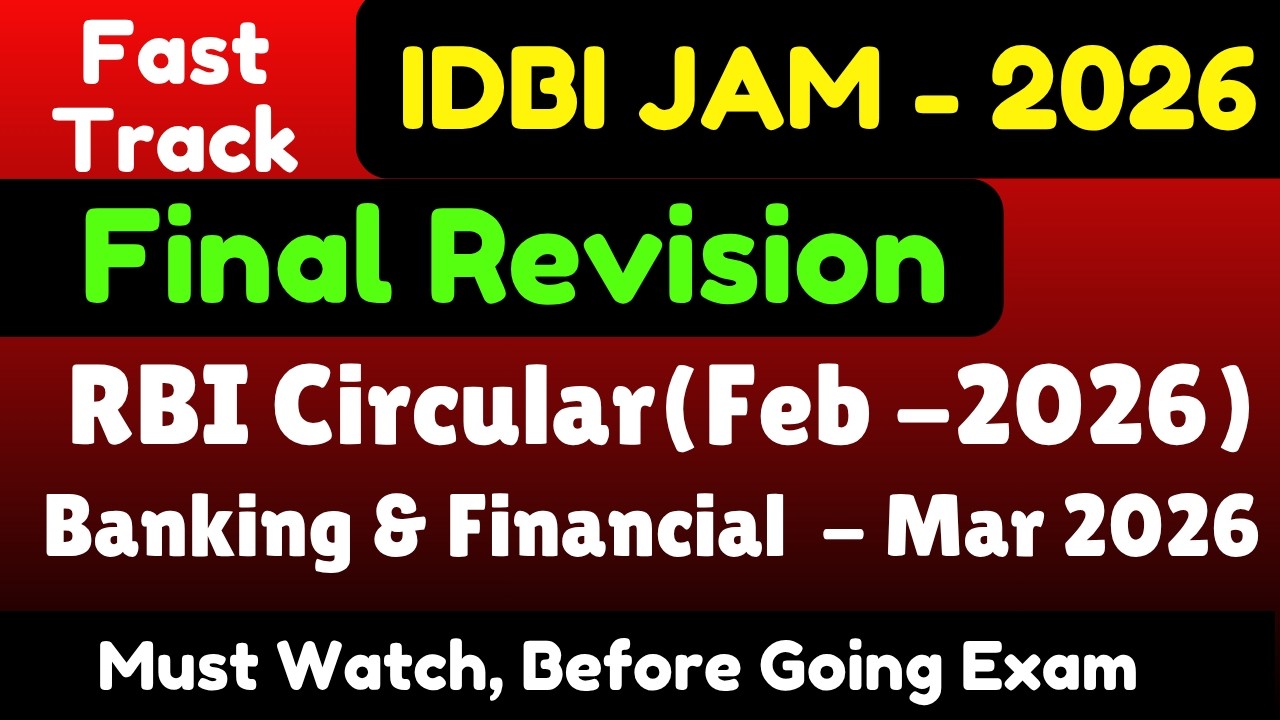 Fast Track

IDBI JAM - 2026

Final Revision

RBI Circular(Feb –2026)

Banking & Financial – Mar 2026

Must Watch, Before Going Exam